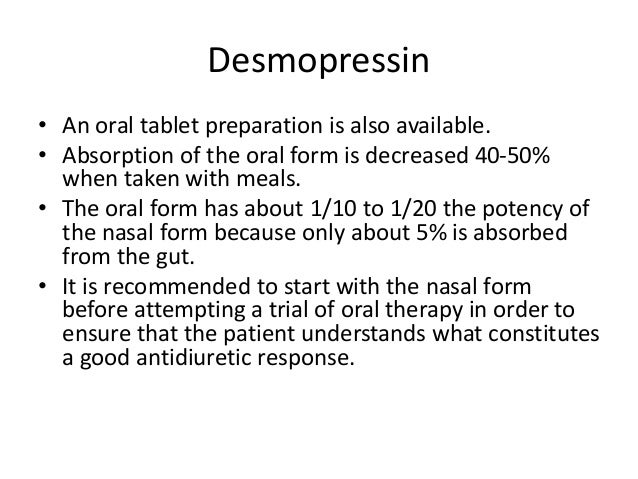 Desmopressin

• An oral tablet preparation is also available.
• Absorption of the oral form is decreased 40-50% when taken with meals.
• The oral form has about 1/10 to 1/20 the potency of the nasal form because only about 5% is absorbed from the gut.
• It is recommended to start with the nasal form before attempting a trial of oral therapy in order to ensure that the patient understands what constitutes a good antidiuretic response.